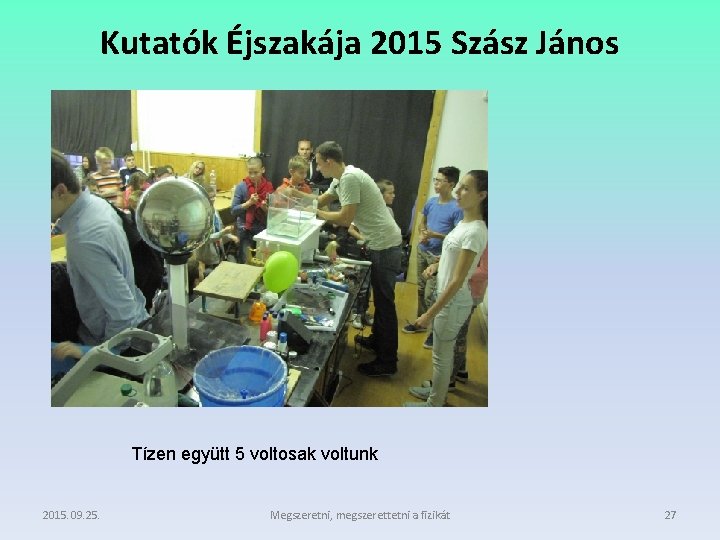 Kutatók Éjszakája 2015 Szász János

Tízen együtt 5 voltosak voltunk

2015. 09. 25.

Megszeretni, megszerettetni a fizikát

27